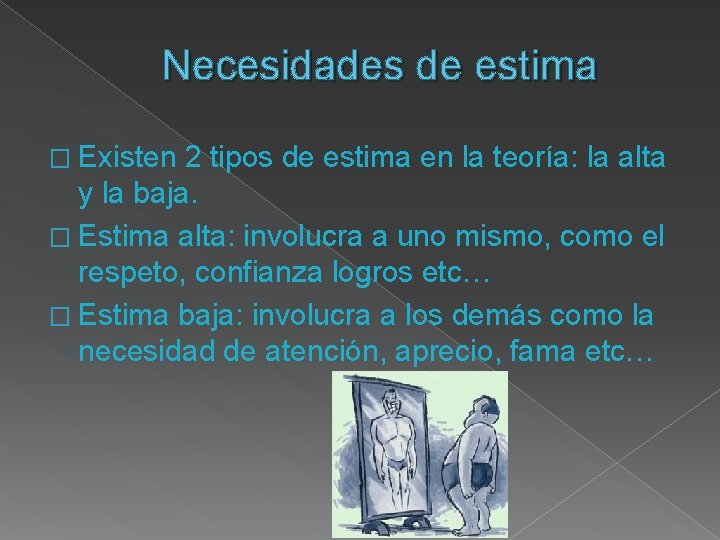 Necesidades de estima

□ Existen 2 tipos de estima en la teoría: la alta y la baja.

□ Estima alta: involucra a uno mismo, como el respeto, confianza logros etc…

□ Estima baja: involucra a los demás como la necesidad de atención, aprecio, fama etc…